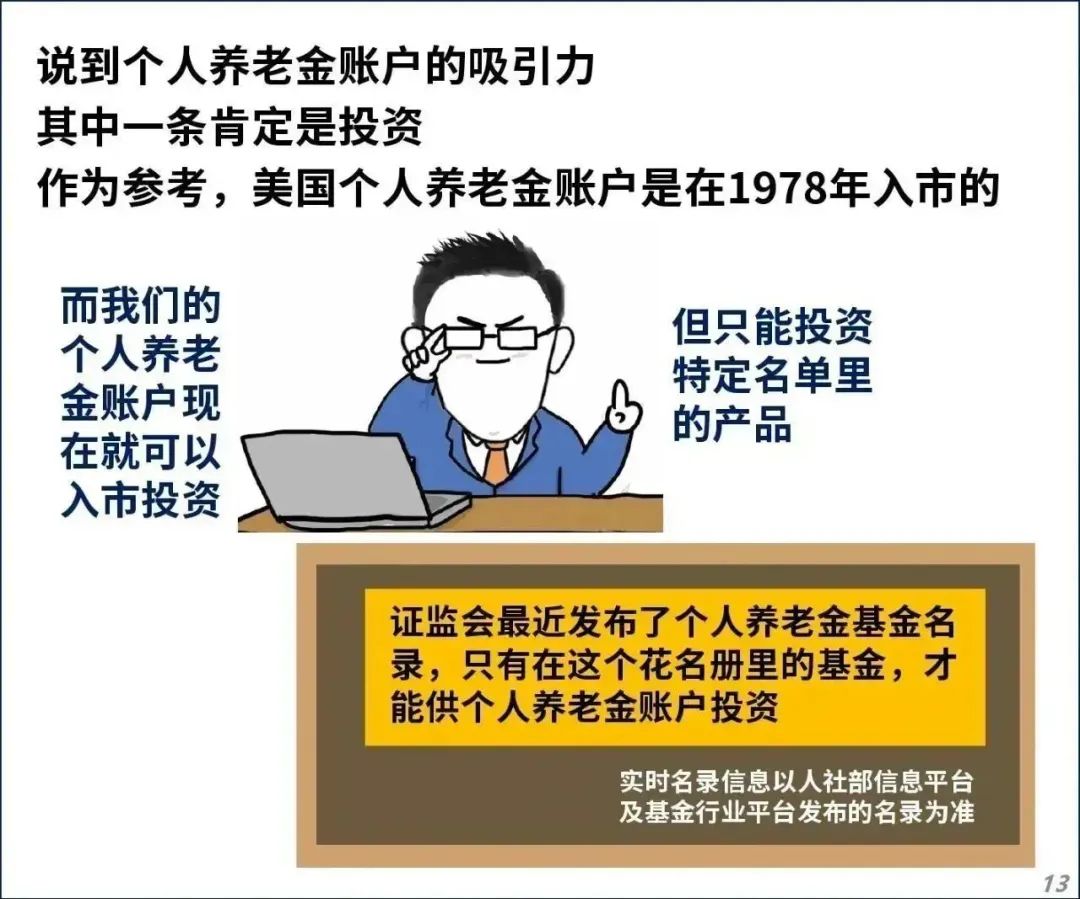 说到个人养老金账户的吸引力
其中一条肯定是投资
作为参考，美国个人养老金账户是在1978年入市的

而我们的个人养老金账户现在就可以入市投资

但只能投资特定名单里的产品

证监会最近发布了个人养老金基金名录，只有在这个花名册里的基金，才能供个人养老金账户投资

实时名录信息以人社部信息平台及基金行业平台发布的名录为准

13